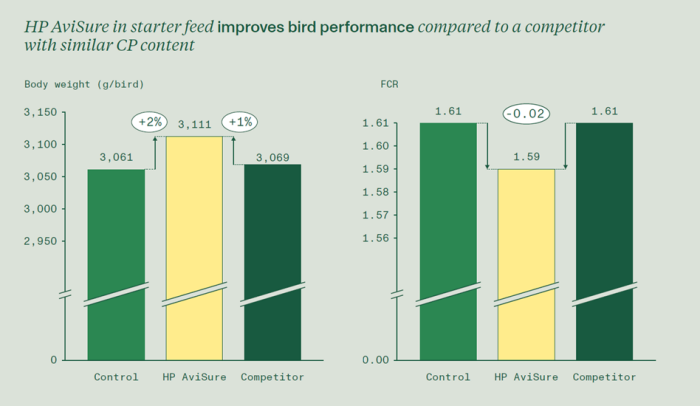 HP AviSure in starter feed improves bird performance compared to a competitor with similar CP content

Body weight (g/bird)

3,150
3,100
3,050
3,000
2,950
0

+2%
+1%
3,061
3,111
3,069

Control
HP AviSure
Competitor

FCR

1.61
1.60
1.59
1.58
1.57
1.56
0.00

1.61
-0.02
1.59
1.61

Control
HP AviSure
Competitor